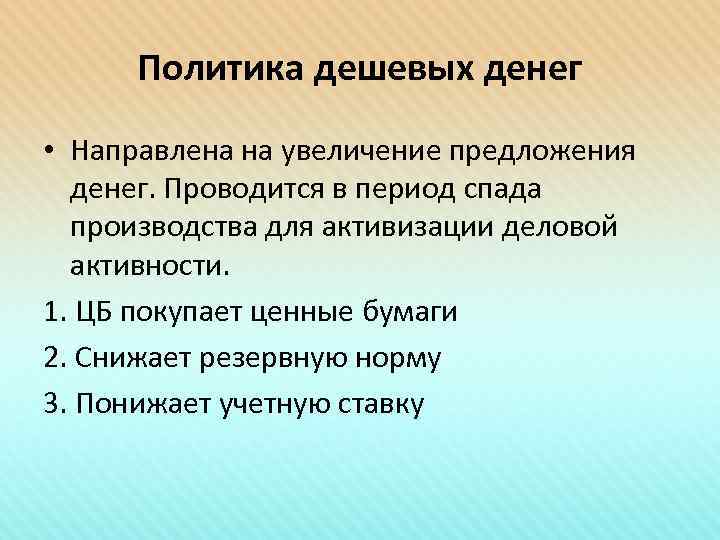 Политика дешевых денег

• Направлена на увеличение предложения денег. Проводится в период спада производства для активизации деловой активности.

1. ЦБ покупает ценные бумаги

2. Снижает резервную норму

3. Понижает учетную ставку